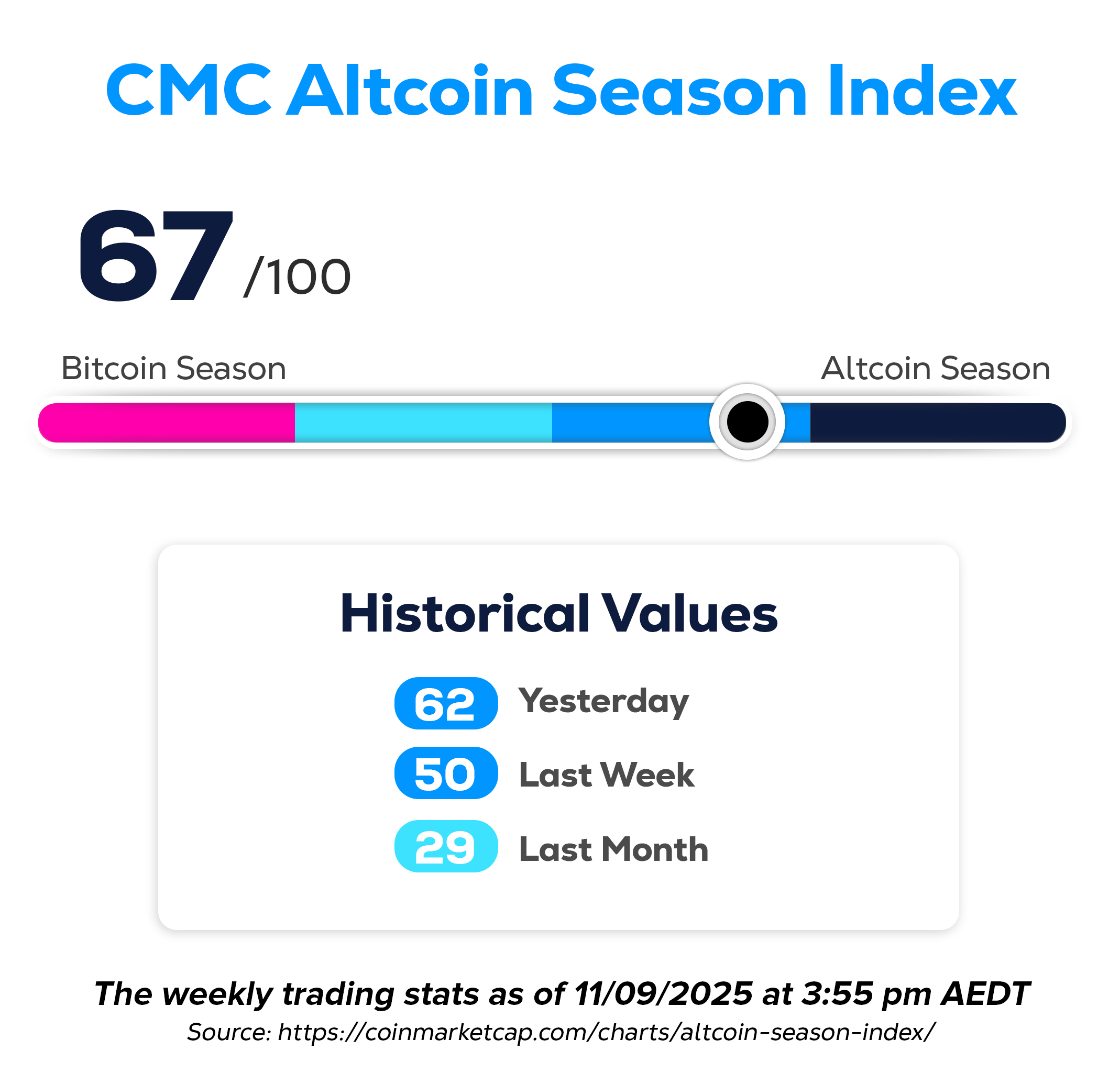 CMC Altcoin Season Index

67 /100

Bitcoin Season

Altcoin Season

Historical Values

62 Yesterday

50 Last Week

29 Last Month

The weekly trading stats as of 11/09/2025 at 3:55 pm AEDT

Source: https://coinmarketcap.com/charts/altcoin-season-index/